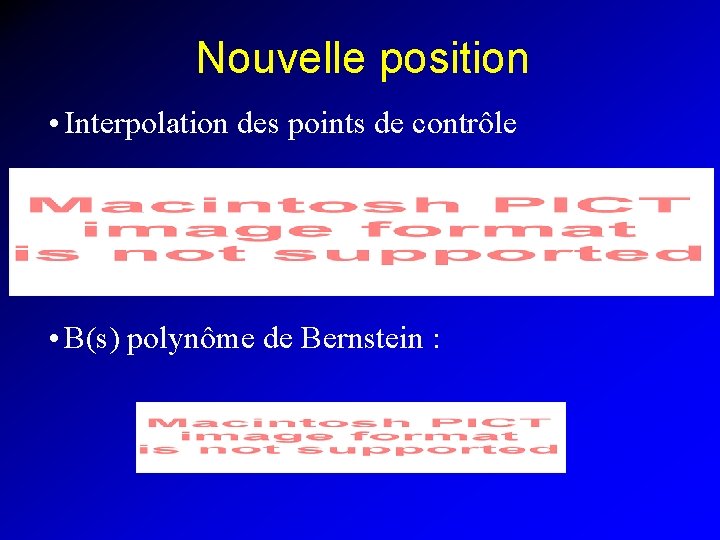 Nouvelle position

• Interpolation des points de contrôle

Macintosh PICT image format is not supported

• B(s) polynôme de Bernstein :

Macintosh PICT image format is not supported